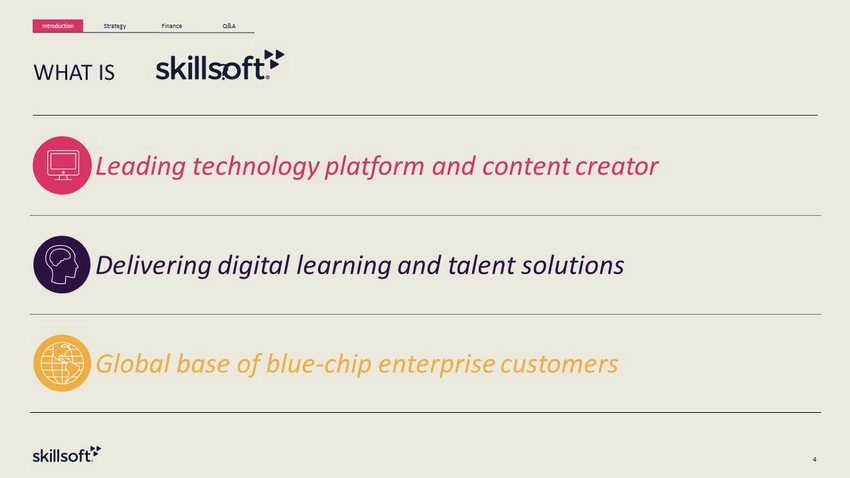 Introduction Strategy Finance Q&A

WHAT IS skillsoft

Leading technology platform and content creator

Delivering digital learning and talent solutions

Global base of blue-chip enterprise customers

skillsoft

4